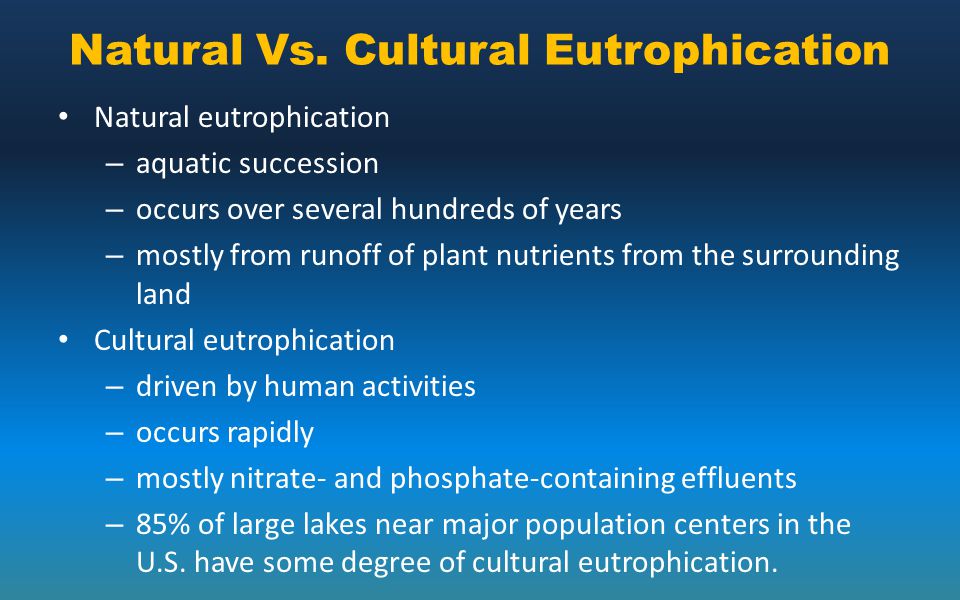 Natural Vs. Cultural Eutrophication

• Natural eutrophication
  – aquatic succession
  – occurs over several hundreds of years
  – mostly from runoff of plant nutrients from the surrounding land
• Cultural eutrophication
  – driven by human activities
  – occurs rapidly
  – mostly nitrate- and phosphate-containing effluents
  – 85% of large lakes near major population centers in the U.S. have some degree of cultural eutrophication.